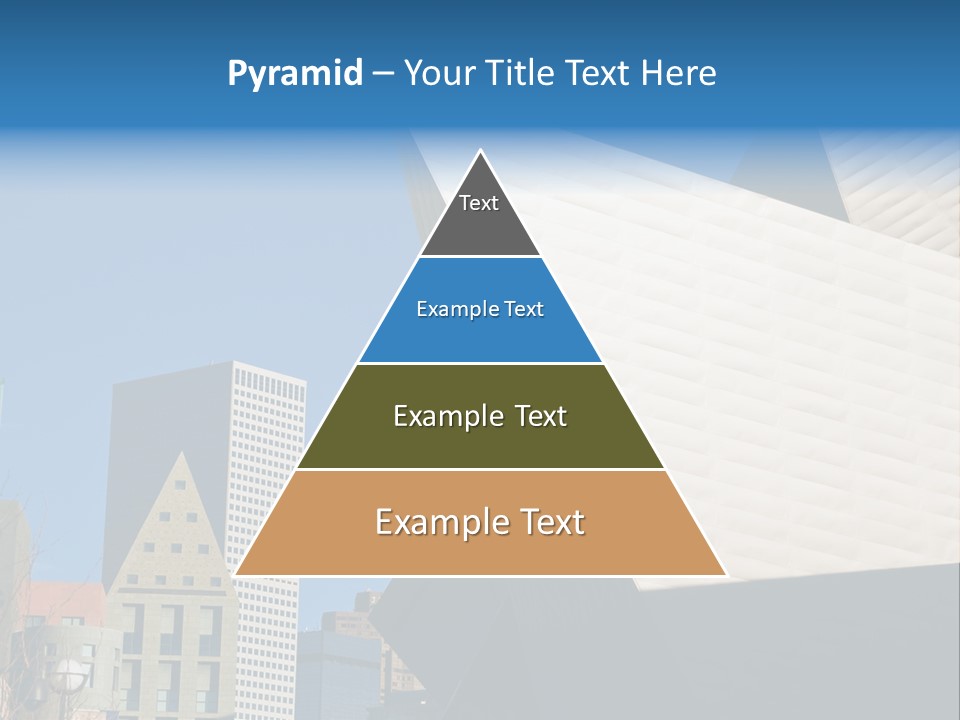 Pyramid – Your Title Text Here

Text

Example Text

Example Text

Example Text